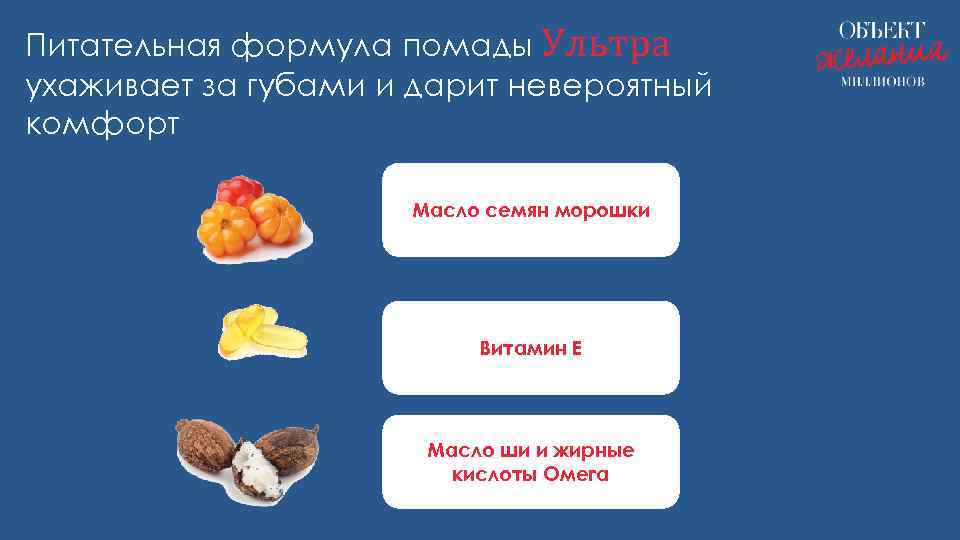 Питательная формула помады Ультра ухаживает за губами и дарит невероятный комфорт

ОБЪЕКТ
желания
МИЛЛИОНОВ

Масло семян морошки

Витамин Е

Масло ши и жирные кислоты Омега